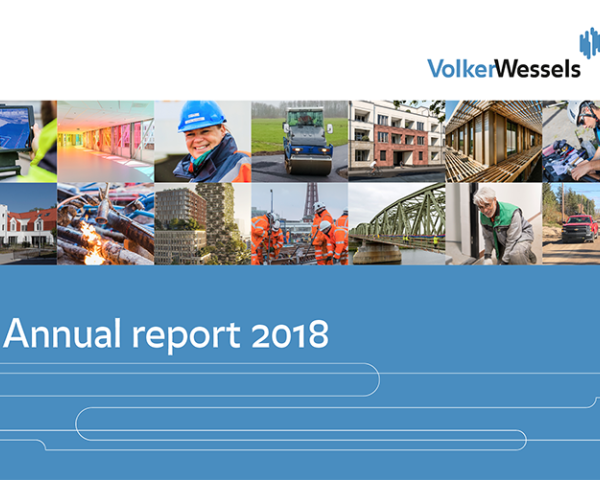 VolkerWessels

Annual report 2018